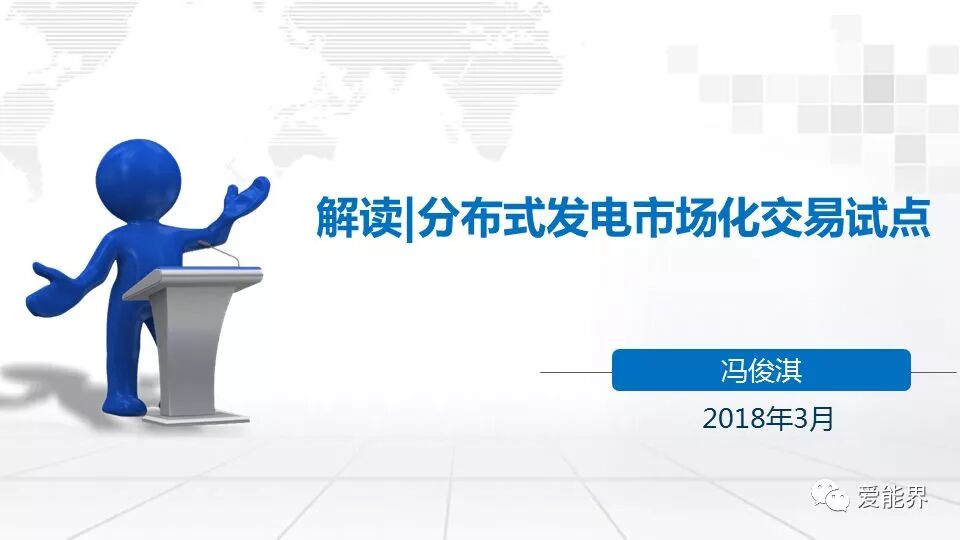 解读|分布式发电市场化交易试点

冯俊淇

2018年3月

爱能界